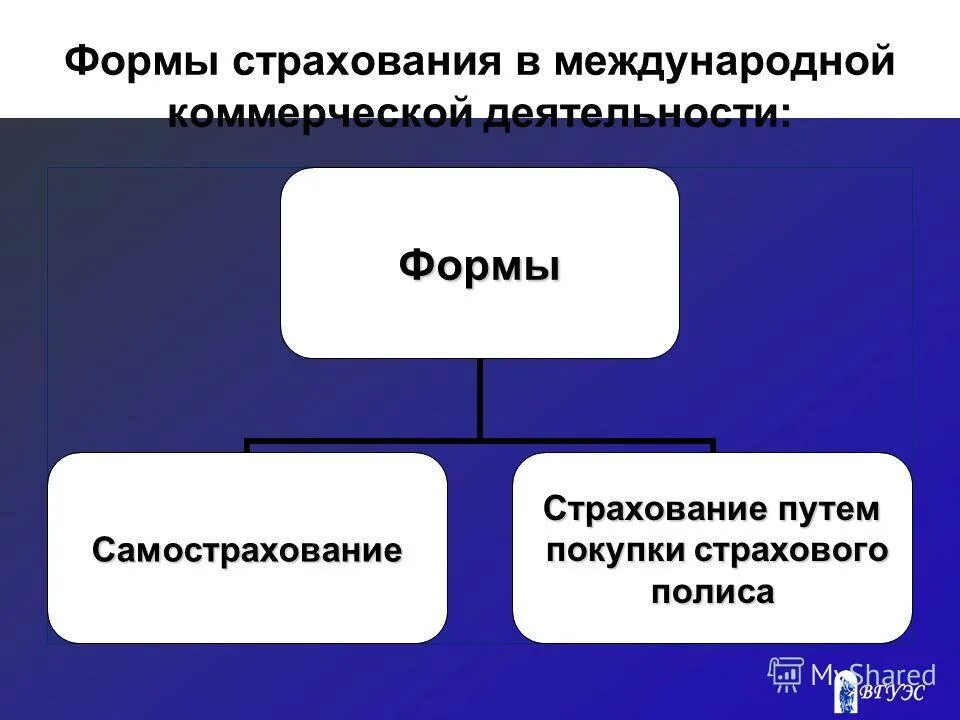 Формы страхования в международной коммерческой деятельности:

Формы

Самострахование

Страхование путем покупки страхового полиса

MyShared

ВГУЭС